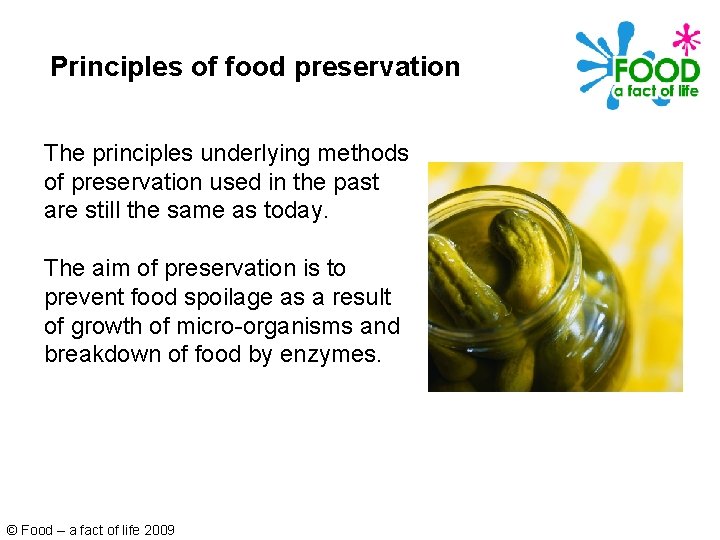 Principles of food preservation

FOOD
a fact of life

The principles underlying methods of preservation used in the past are still the same as today.

The aim of preservation is to prevent food spoilage as a result of growth of micro-organisms and breakdown of food by enzymes.

© Food – a fact of life 2009